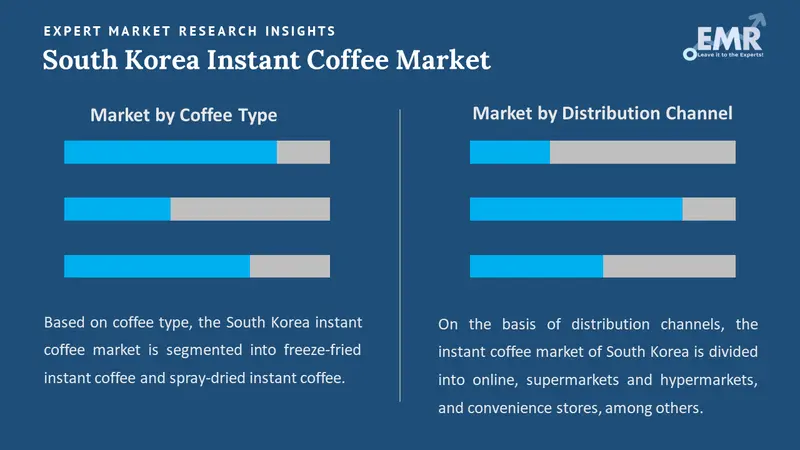 EXPERT MARKET RESEARCH INSIGHTS
South Korea Instant Coffee Market

EMR
Leave it to the Experts!

Market by Coffee Type

Based on coffee type, the South Korea instant coffee market is segmented into freeze-fried instant coffee and spray-dried instant coffee.

Market by Distribution Channel

On the basis of distribution channels, the instant coffee market of South Korea is divided into online, supermarkets and hypermarkets, and convenience stores, among others.